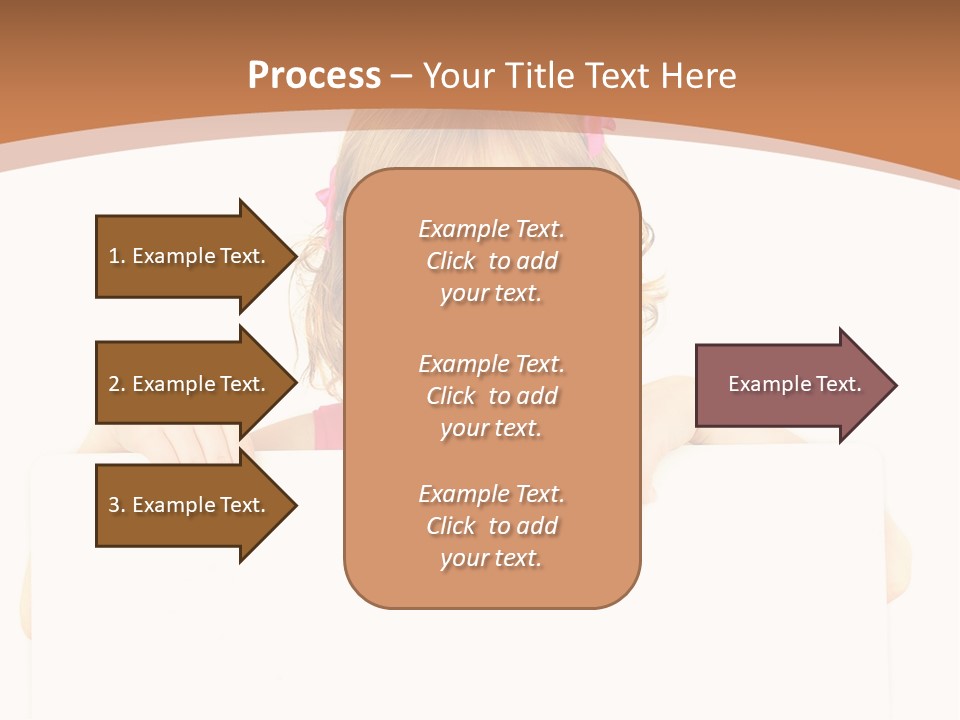 Process – Your Title Text Here

1. Example Text.

2. Example Text.

3. Example Text.

Example Text. Click to add your text.

Example Text. Click to add your text.

Example Text. Click to add your text.

Example Text.